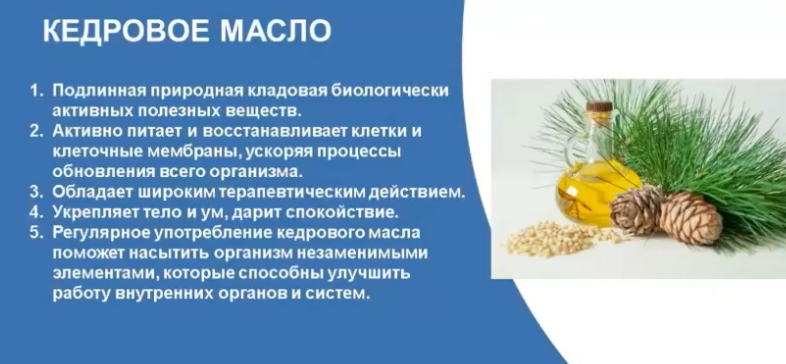 КЕДРОВОЕ МАСЛО

1. Подлинная природная кладовая биологически активных полезных веществ.
2. Активно питает и восстанавливает клетки и клеточные мембраны, ускоряя процессы обновления всего организма.
3. Обладает широким терапевтическим действием.
4. Укрепляет тело и ум, дарит спокойствие.
5. Регулярное употребление кедрового масла поможет насытить организм незаменимыми элементами, которые способны улучшить работу внутренних органов и систем.